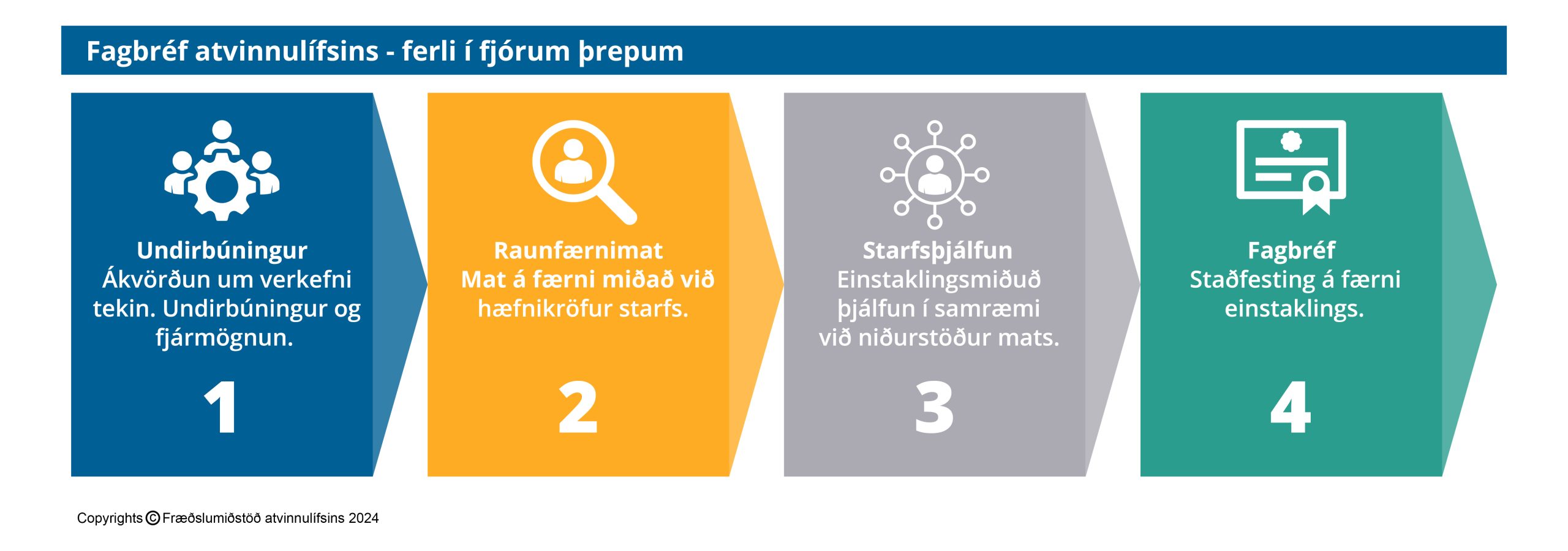 Fagbréf atvinnulífsins - ferli í fjórum þrepum

Undirbúningur
Ákvörðun um verkefni tekin. Undirbúningur og fjármögnun.

1

Raunfærnimat
Mat á færni miðað við hæfnikröfur starfs.

2

Starfsþjálfun
Einstaklingsmiðuð þjálfun í samræmi við niðurstöður mats.

3

Fagbréf
Staðfesting á færni einstaklings.

4

Copyrights © Fræðslumiðstöð atvinnulífsins 2024